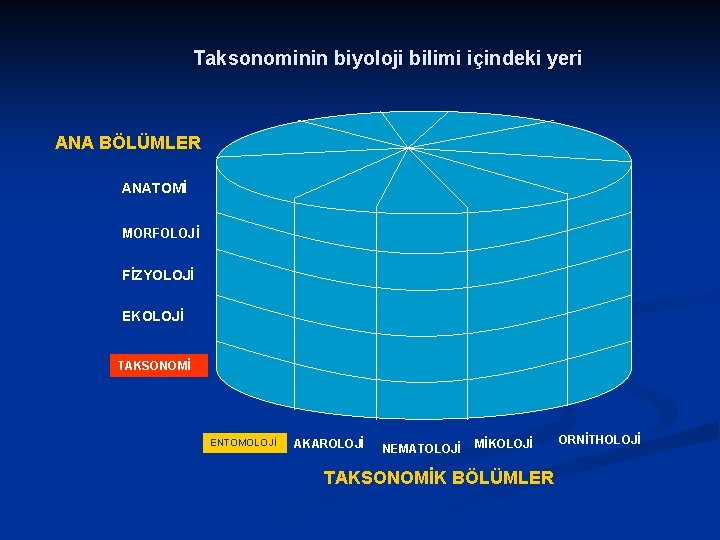 Taksonominin biyoloji bilimi içindeki yeri

ANA BÖLÜMLER

ANATOMİ

MORFOLOJİ

FİZYOLOJİ

EKOLOJİ

TAKSONOMİ

ENTOMOLOJİ AKAROLOJİ NEMATOLOJİ MİKOLOJİ ORNİTHOLOJİ

TAKSONOMİK BÖLÜMLER